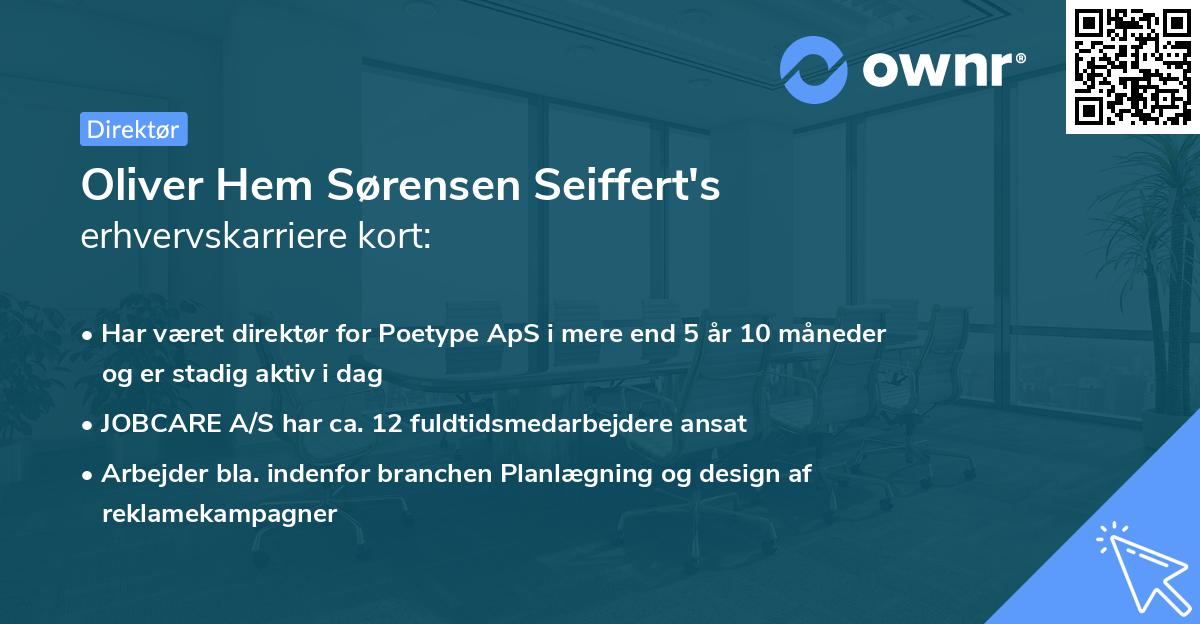 ownr®

Direktør

Oliver Hem Sørensen Seiffert's erhvervskarriere kort:

• Har været direktør for Poetype ApS i mere end 5 år 10 måneder og er stadig aktiv i dag

• JOBCARE A/S har ca. 12 fuldtidsmedarbejdere ansat

• Arbejder bla. indenfor branchen Planlægning og design af reklamekampagner